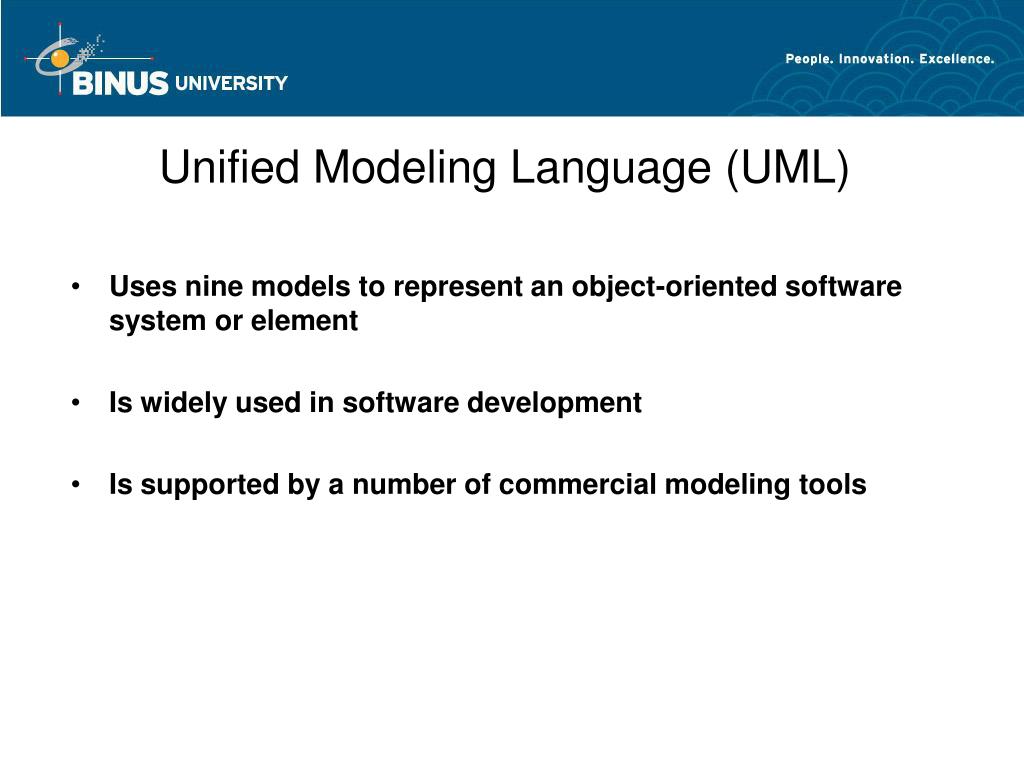 BINUS UNIVERSITY

People. Innovation. Excellence.

Unified Modeling Language (UML)

• Uses nine models to represent an object-oriented software system or element

• Is widely used in software development

• Is supported by a number of commercial modeling tools